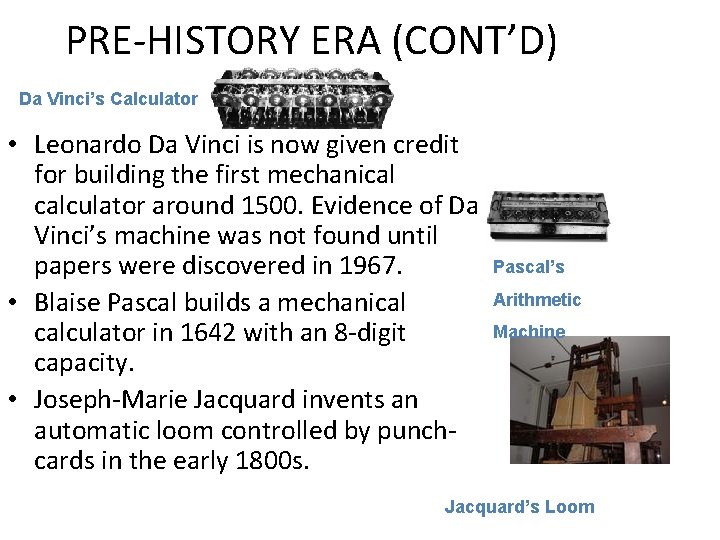 PRE-HISTORY ERA (CONT'D)

Da Vinci's Calculator

• Leonardo Da Vinci is now given credit for building the first mechanical calculator around 1500. Evidence of Da Vinci's machine was not found until papers were discovered in 1967.
• Blaise Pascal builds a mechanical calculator in 1642 with an 8-digit capacity.
• Joseph-Marie Jacquard invents an automatic loom controlled by punch-cards in the early 1800s.

Pascal's Arithmetic Machine

Jacquard's Loom